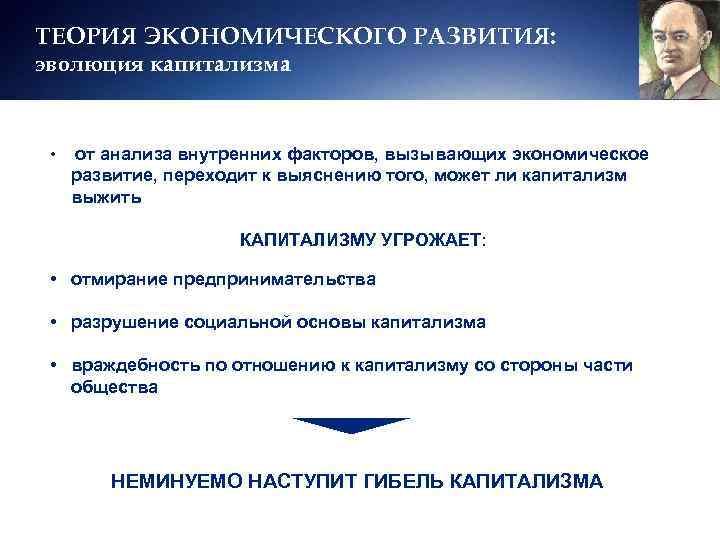 ТЕОРИЯ ЭКОНОМИЧЕСКОГО РАЗВИТИЯ:
эволюция капитализма

• от анализа внутренних факторов, вызывающих экономическое развитие, переходит к выяснению того, может ли капитализм выжить

КАПИТАЛИЗМУ УГРОЖАЕТ:

• отмирание предпринимательства

• разрушение социальной основы капитализма

• враждебность по отношению к капитализму со стороны части общества

НЕМИНУЕМО НАСТУПИТ ГИБЕЛЬ КАПИТАЛИЗМА